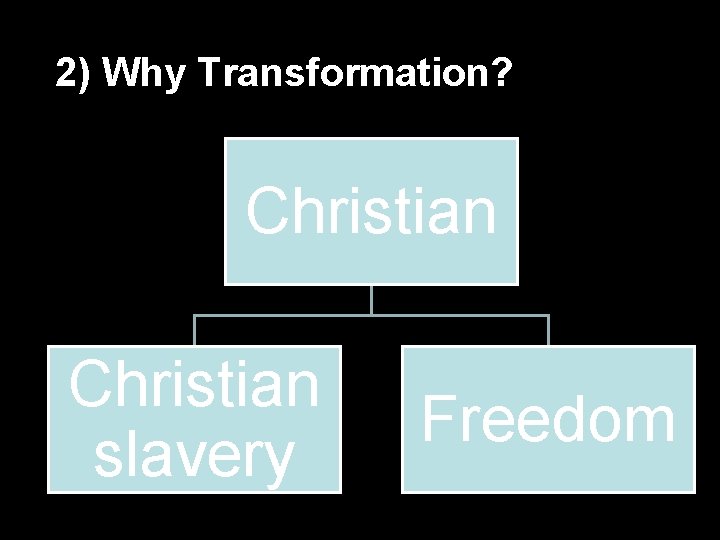 2) Why Transformation?

Christian

Christian slavery

Freedom